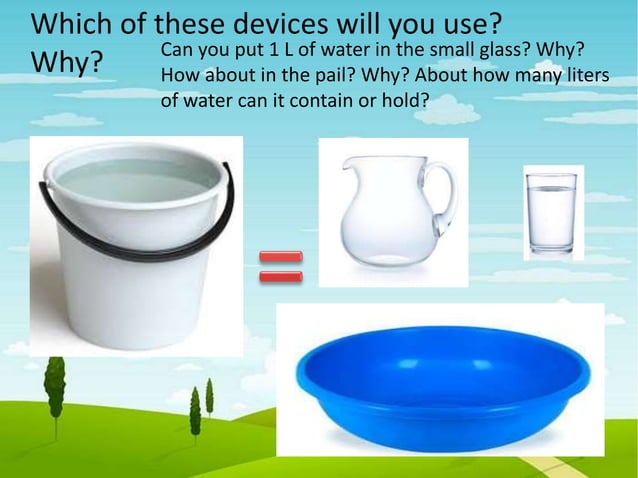 Which of these devices will you use? Why?

Can you put 1 L of water in the small glass? Why? How about in the pail? Why? About how many liters of water can it contain or hold?